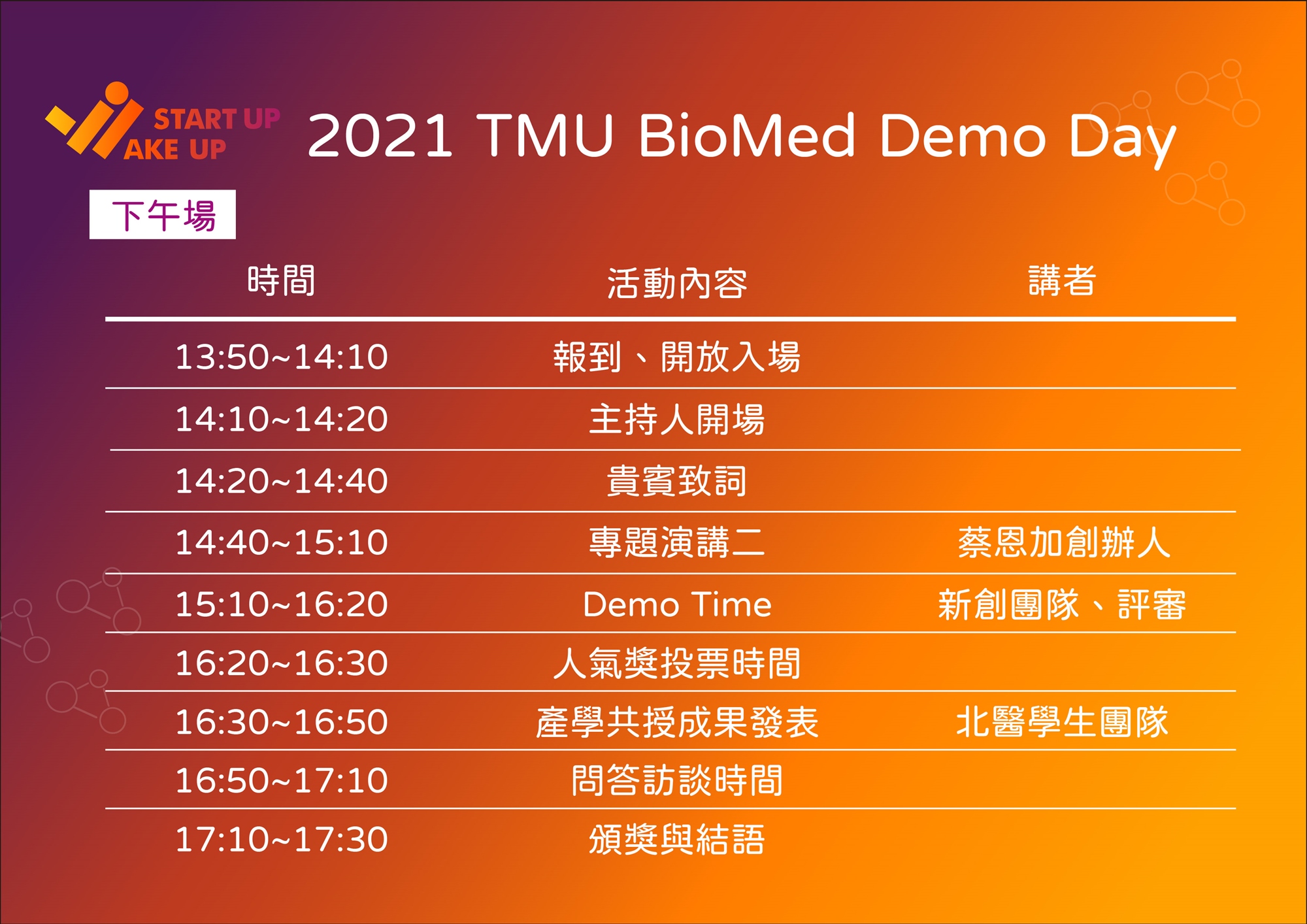 START UP
AKE UP

2021 TMU BioMed Demo Day

下午場

| 時間 | 活動內容 | 講者 |
|---|---|---|
| 13:50~14:10 | 報到、開放入場 | |
| 14:10~14:20 | 主持人開場 | |
| 14:20~14:40 | 貴賓致詞 | |
| 14:40~15:10 | 專題演講二 | 蔡恩加創辦人 |
| 15:10~16:20 | Demo Time | 新創團隊、評審 |
| 16:20~16:30 | 人氣獎投票時間 | |
| 16:30~16:50 | 產學共授成果發表 | 北醫學生團隊 |
| 16:50~17:10 | 問答訪談時間 | |
| 17:10~17:30 | 頒獎與結語 | |